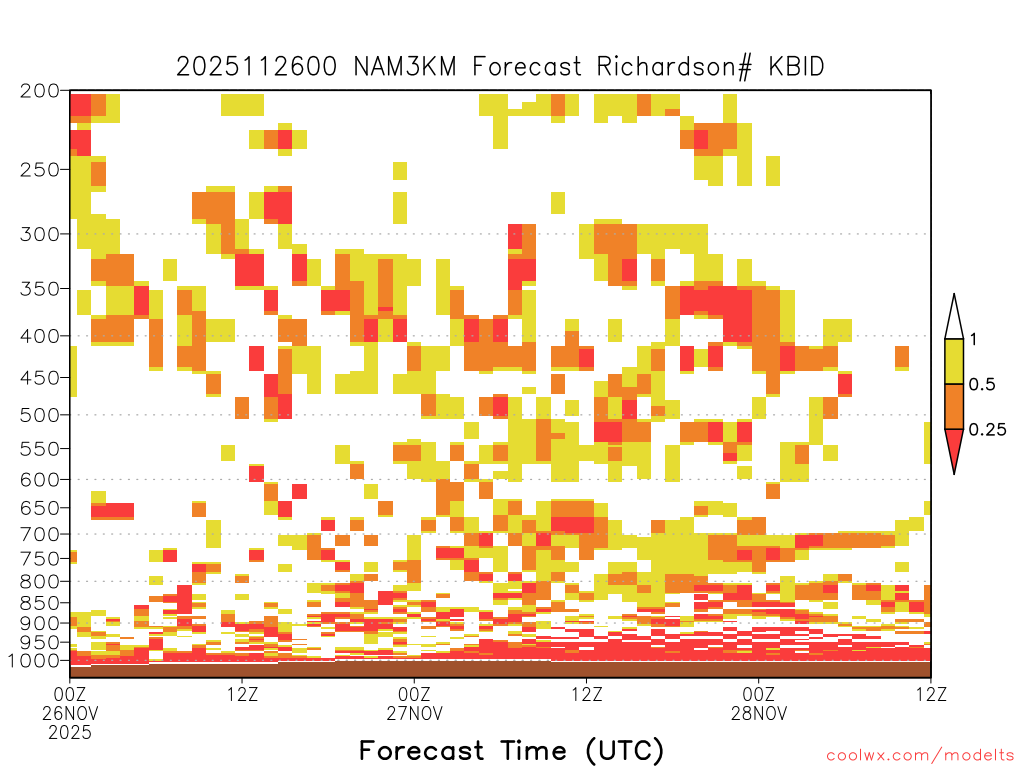 2025112600 NAM3KM Forecast Richardson# KBID

200
250
300
350
400
450
500
550
600
650
700
750
800
850
900
950
1000

1
0.5
0.25

00Z 26NOV 2025
12Z
00Z 27NOV
12Z
00Z 28NOV
12Z

Forecast Time (UTC)

coolwx.com/modelts